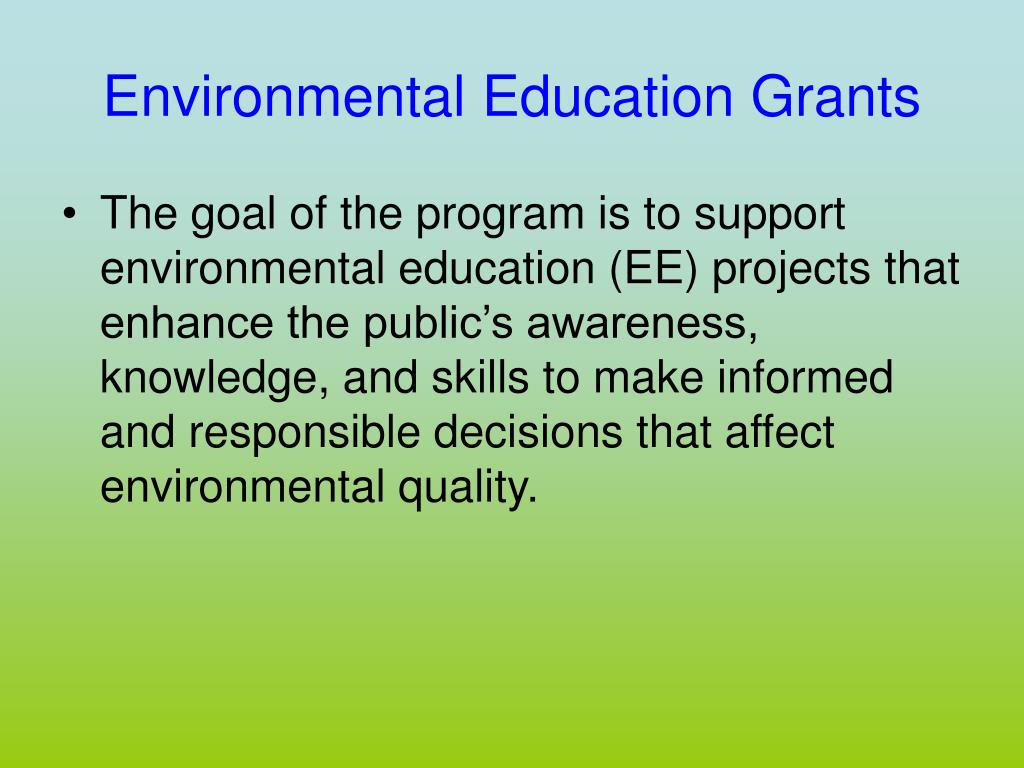 Environmental Education Grants

• The goal of the program is to support environmental education (EE) projects that enhance the public’s awareness, knowledge, and skills to make informed and responsible decisions that affect environmental quality.